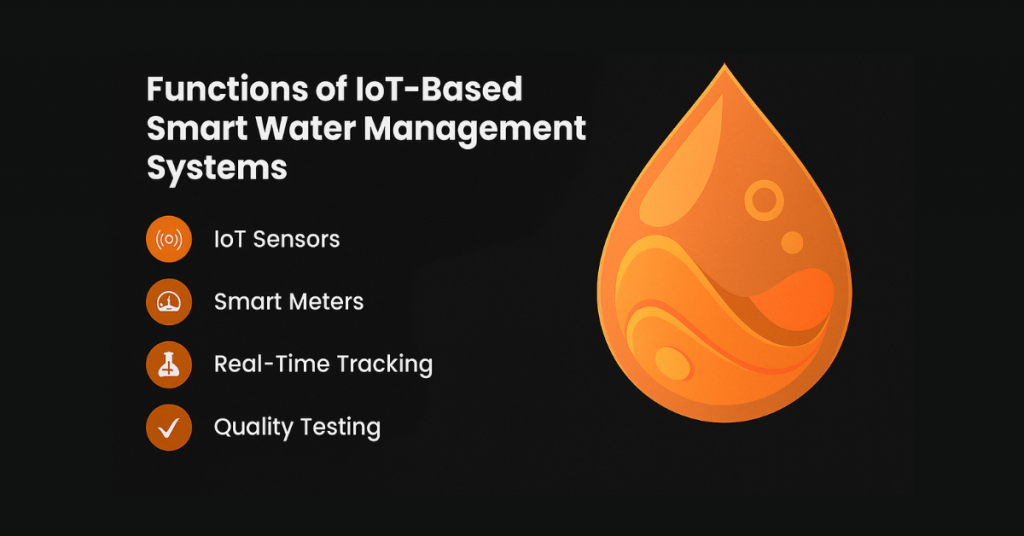 Functions of IoT-Based Smart Water Management Systems

IoT Sensors

Smart Meters

Real-Time Tracking

Quality Testing